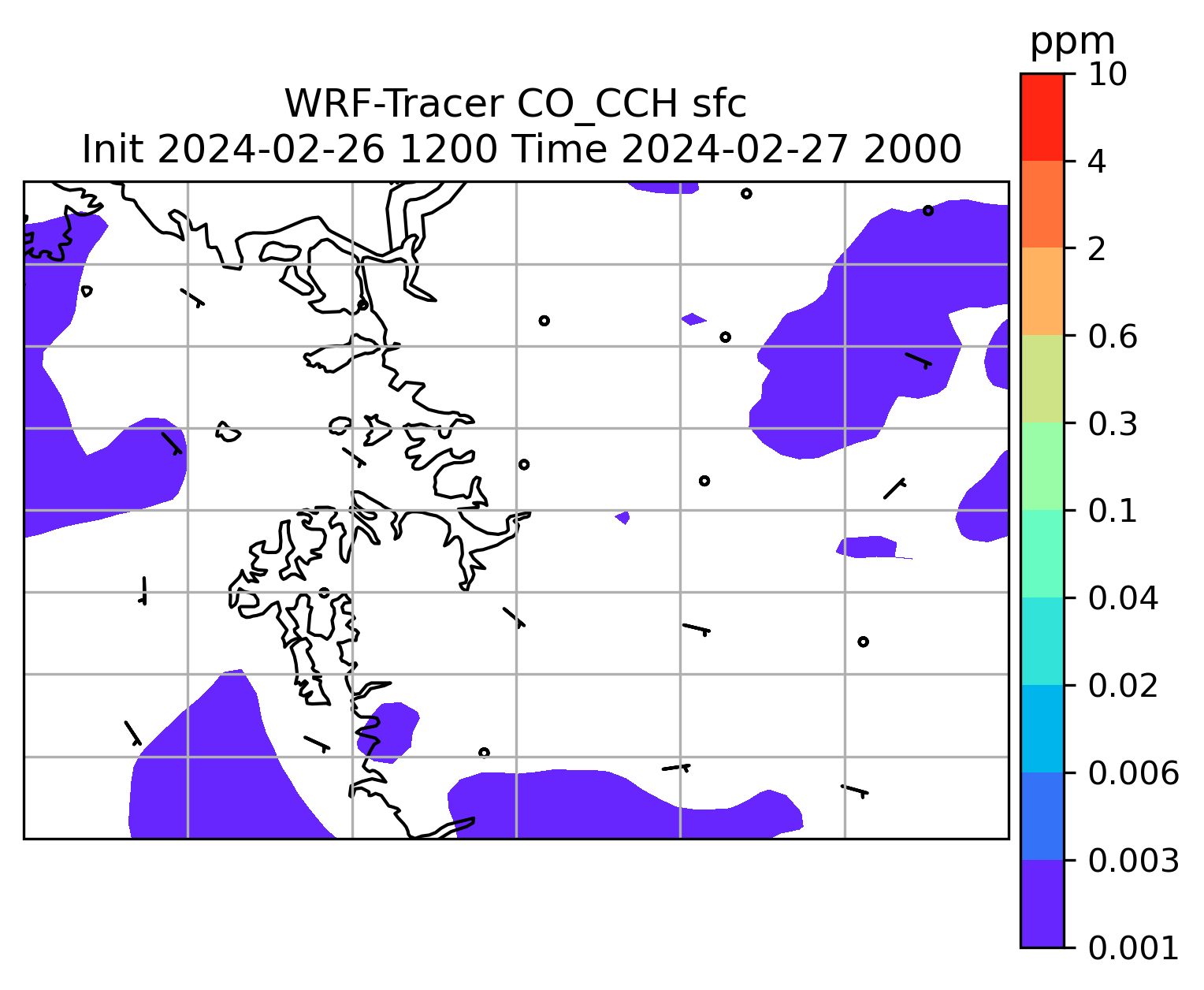 WRF-Tracer CO_CCH sfc
Init 2024-02-26 1200 Time 2024-02-27 2000

ppm
10
4
2
0.6
0.3
0.1
0.04
0.02
0.006
0.003
0.001